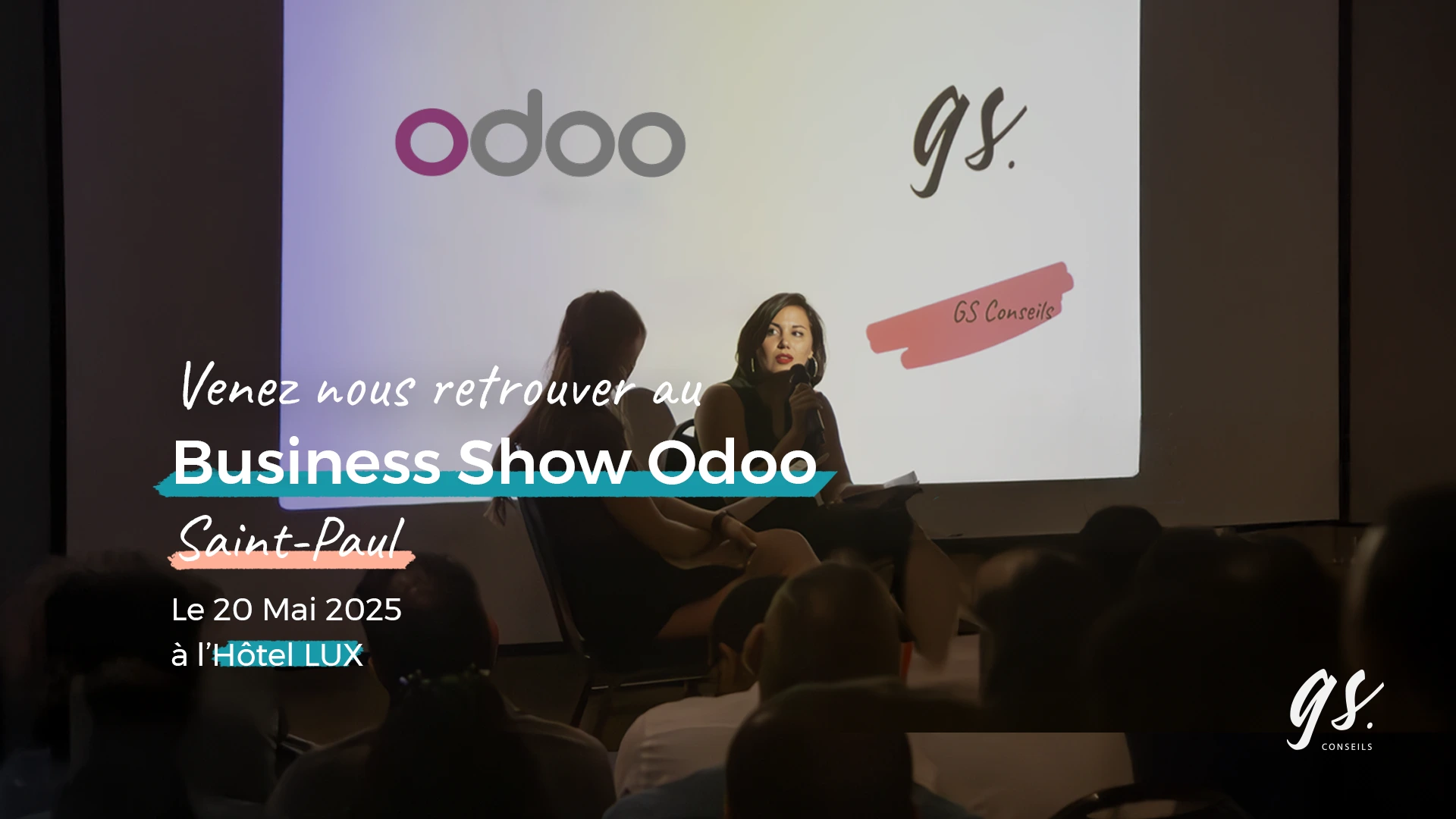 odoo

gs.

GS Conseils

Venez nous retrouver au

Business Show Odoo

Saint-Paul

Le 20 Mai 2025
à l'Hôtel LUX

gs.
CONSEILS